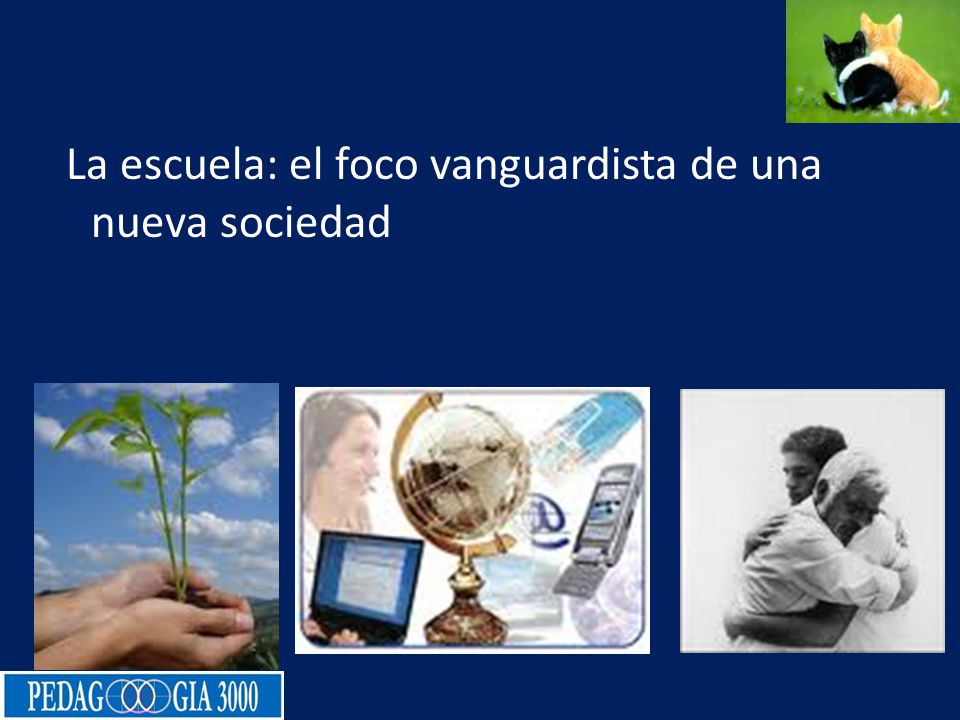 La escuela: el foco vanguardista de una nueva sociedad

PEDAGOGIA 3000